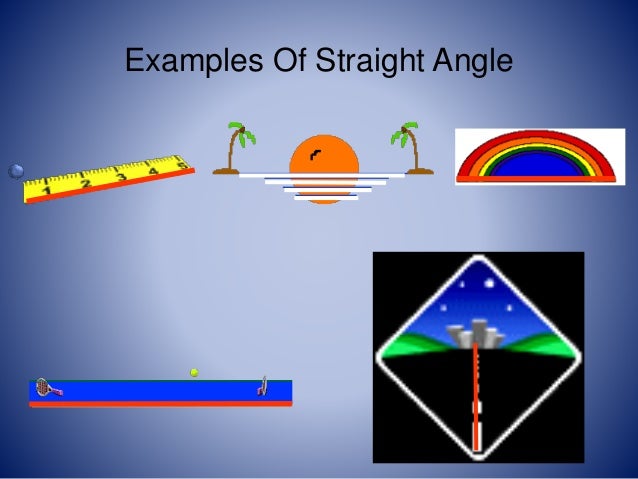 Examples Of Straight Angle

1 2 3 4 5